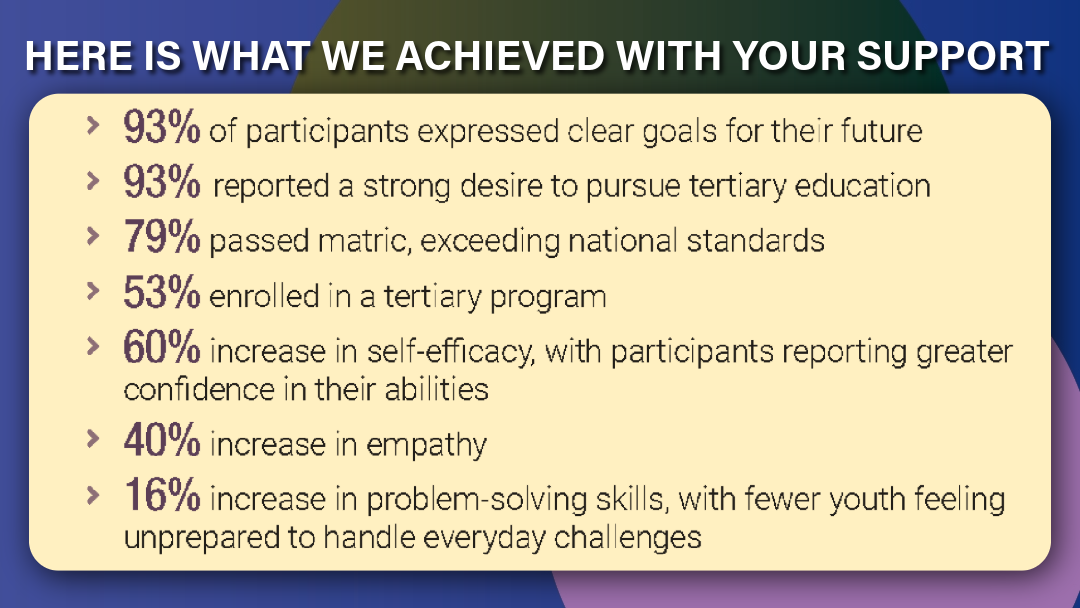 HERE IS WHAT WE ACHIEVED WITH YOUR SUPPORT

› 93% of participants expressed clear goals for their future

› 93% reported a strong desire to pursue tertiary education

› 79% passed matric, exceeding national standards

› 53% enrolled in a tertiary program

› 60% increase in self-efficacy, with participants reporting greater confidence in their abilities

› 40% increase in empathy

› 16% increase in problem-solving skills, with fewer youth feeling unprepared to handle everyday challenges